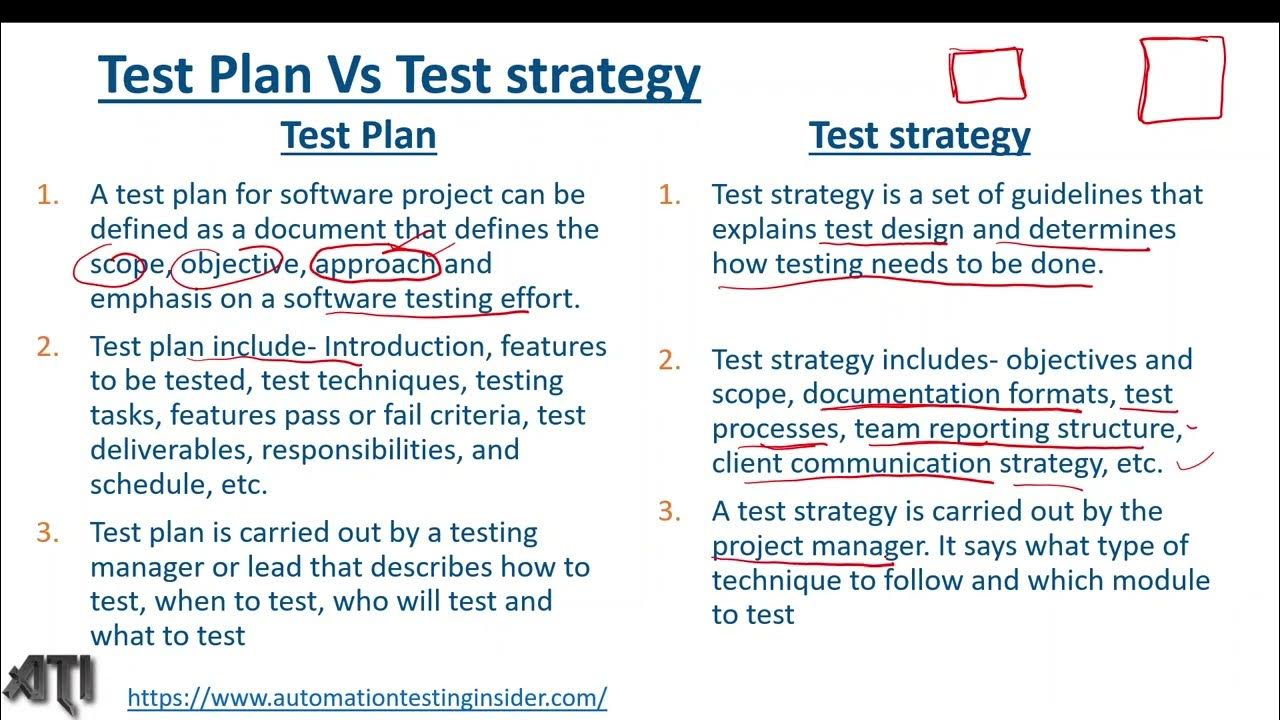 Test Plan Vs Test strategy

Test Plan

1. A test plan for software project can be defined as a document that defines the scope, objective, approach and emphasis on a software testing effort.
2. Test plan include- Introduction, features to be tested, test techniques, testing tasks, features pass or fail criteria, test deliverables, responsibilities, and schedule, etc.
3. Test plan is carried out by a testing manager or lead that describes how to test, when to test, who will test and what to test

Test strategy

1. Test strategy is a set of guidelines that explains test design and determines how testing needs to be done.
2. Test strategy includes- objectives and scope, documentation formats, test processes, team reporting structure, client communication strategy, etc.
3. A test strategy is carried out by the project manager. It says what type of technique to follow and which module to test

ATI

https://www.automationtestinginsider.com/